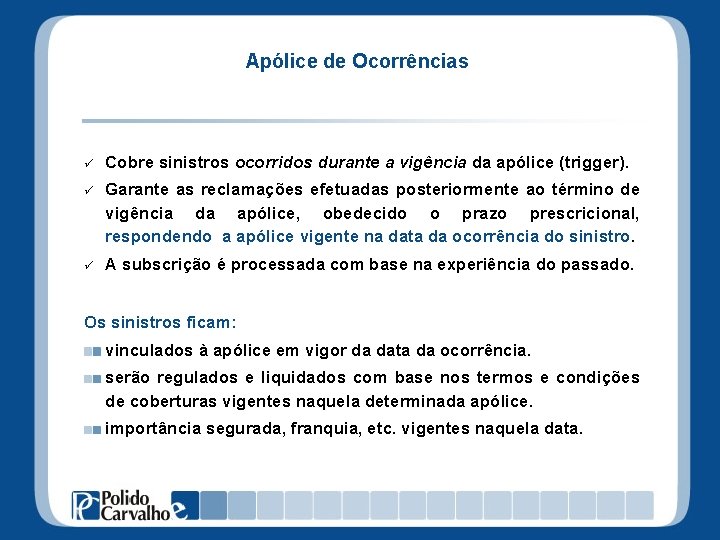 Apólice de Ocorrências

✓ Cobre sinistros ocorridos durante a vigência da apólice (trigger).

✓ Garante as reclamações efetuadas posteriormente ao término de vigência da apólice, obedecido o prazo prescricional, respondendo a apólice vigente na data da ocorrência do sinistro.

✓ A subscrição é processada com base na experiência do passado.

Os sinistros ficam:

vinculados à apólice em vigor da data da ocorrência.

serão regulados e liquidados com base nos termos e condições de coberturas vigentes naquela determinada apólice.

importância segurada, franquia, etc. vigentes naquela data.

Polido Carvalho